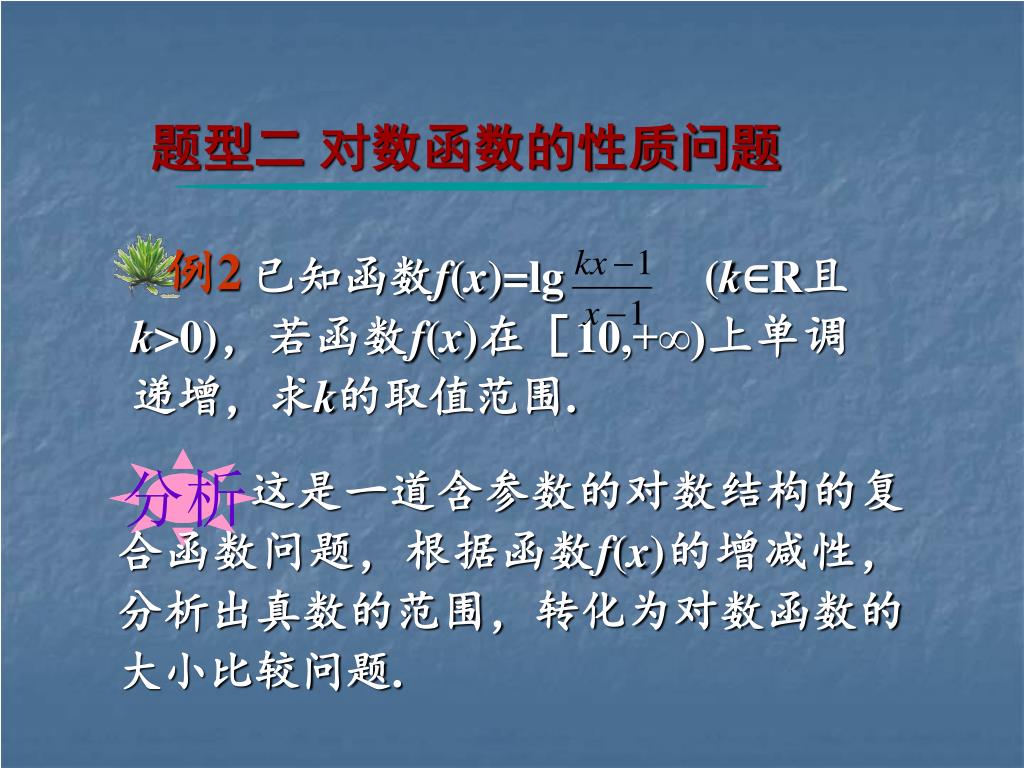 题型二 对数函数的性质问题

例2 已知函数$f(x)=\lg\frac{kx-1}{x-1}$ ($k\in R$且$k>0$)，若函数$f(x)$在［$10,+\infty$)上单调递增，求$k$的取值范围.

分析 这是一道含参数的对数结构的复合函数问题，根据函数$f(x)$的增减性，分析出真数的范围，转化为对数函数的大小比较问题.